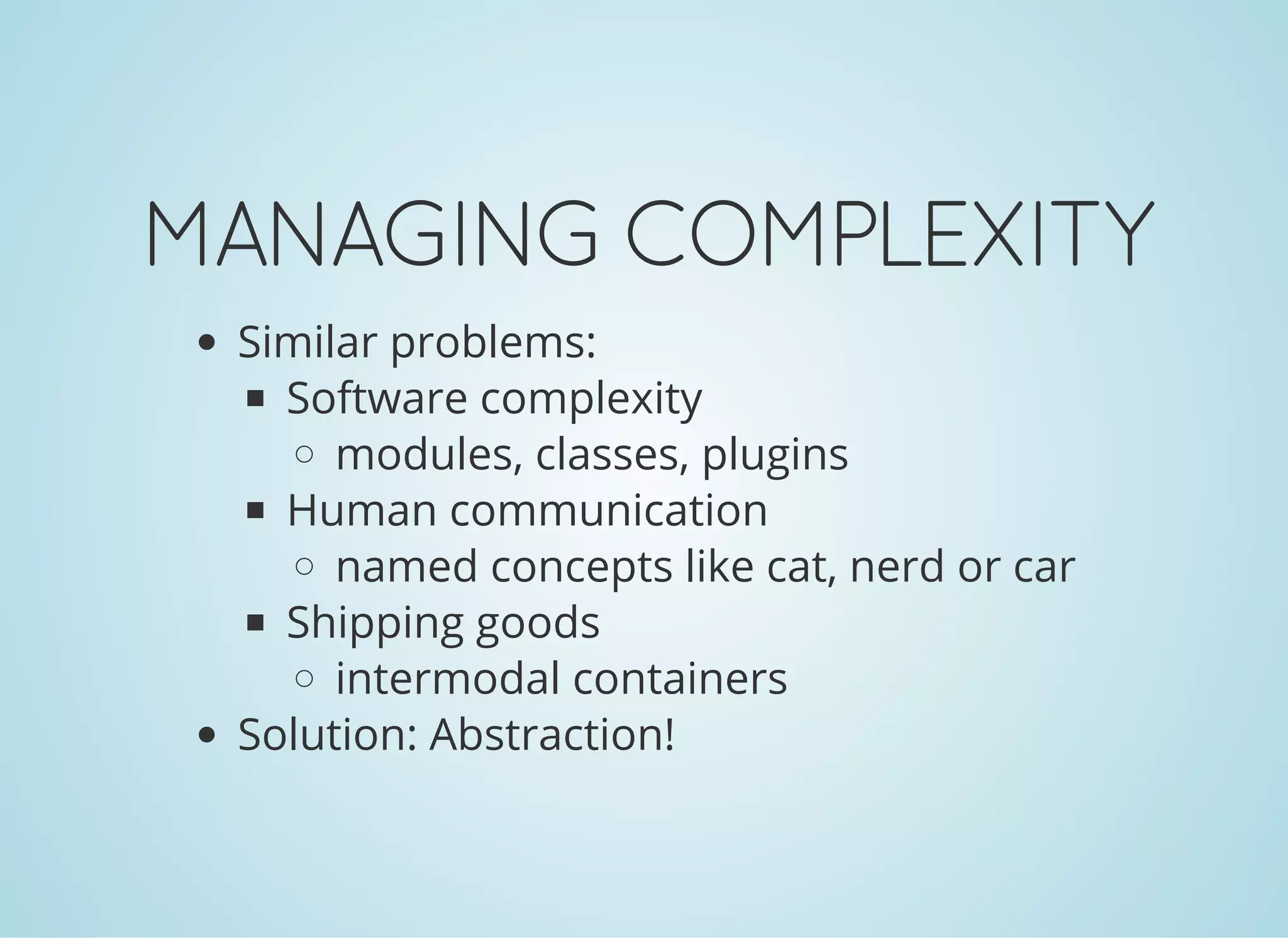 MANAGING COMPLEXITY

- Similar problems:
  - Software complexity
    - modules, classes, plugins
  - Human communication
    - named concepts like cat, nerd or car
  - Shipping goods
    - intermodal containers
- Solution: Abstraction!